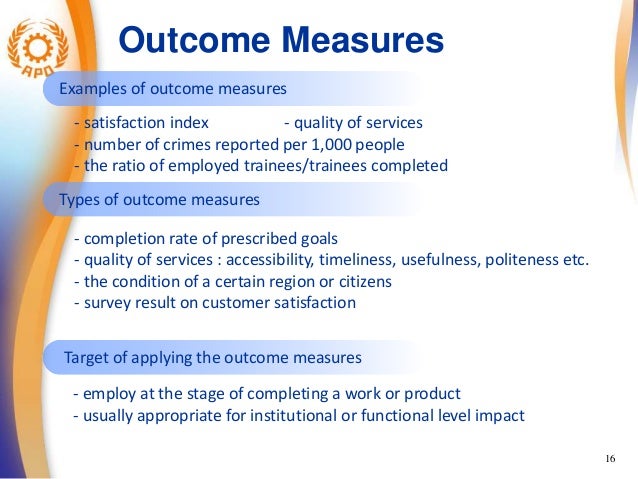 APO

Outcome Measures

Examples of outcome measures

- satisfaction index - quality of services
- number of crimes reported per 1,000 people
- the ratio of employed trainees/trainees completed

Types of outcome measures

- completion rate of prescribed goals
- quality of services : accessibility, timeliness, usefulness, politeness etc.
- the condition of a certain region or citizens
- survey result on customer satisfaction

Target of applying the outcome measures

- employ at the stage of completing a work or product
- usually appropriate for institutional or functional level impact

16